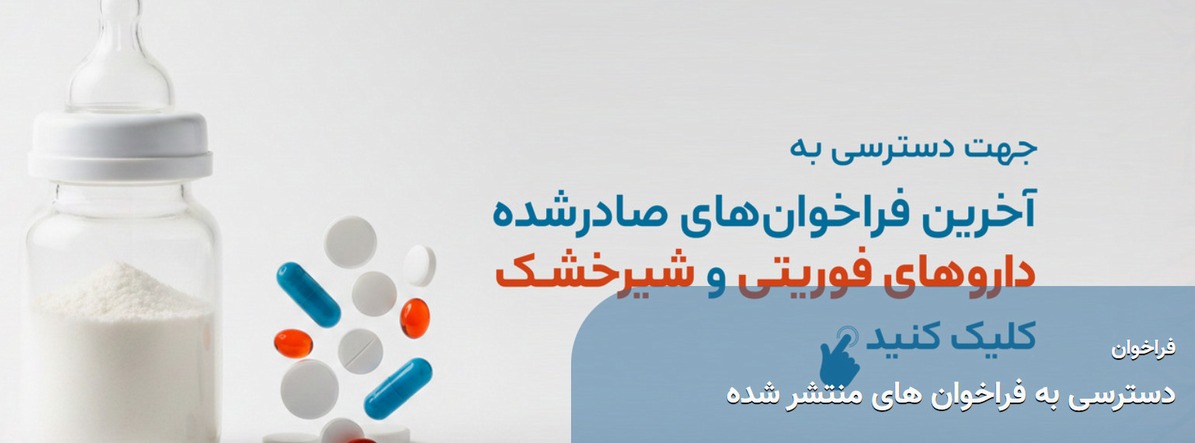 جهت دسترسی به

آخرین فراخوان‌های صادرشده

داروهای فوریتی و شیرخشک

کلیک کنید

فراخوان

دسترسی به فراخوان های منتشر شده